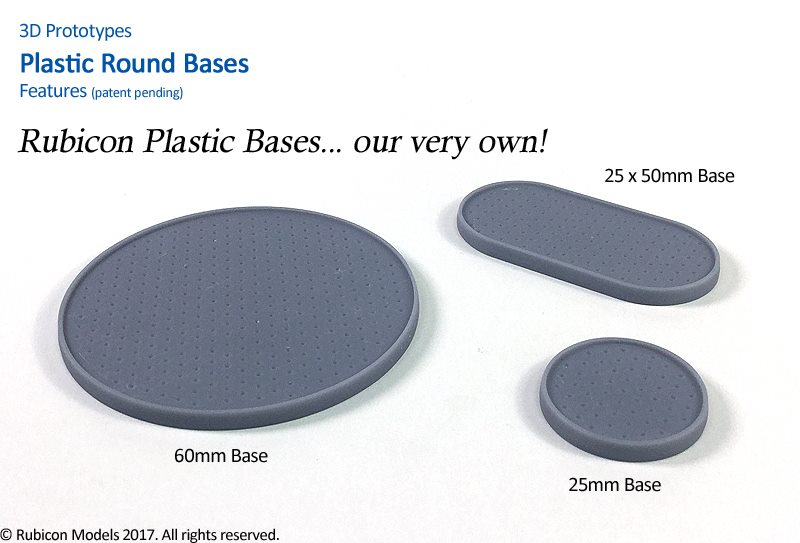 3D Prototypes
Plastic Round Bases
Features (patent pending)

Rubicon Plastic Bases... our very own!

25 x 50mm Base

60mm Base

25mm Base

© Rubicon Models 2017. All rights reserved.